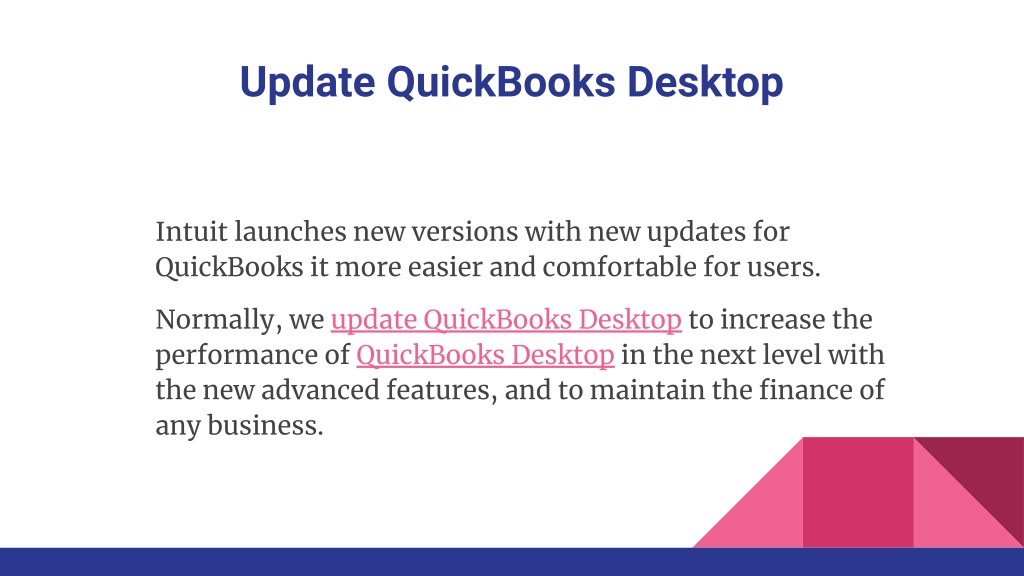 Update QuickBooks Desktop

Intuit launches new versions with new updates for QuickBooks it more easier and comfortable for users.

Normally, we update QuickBooks Desktop to increase the performance of QuickBooks Desktop in the next level with the new advanced features, and to maintain the finance of any business.